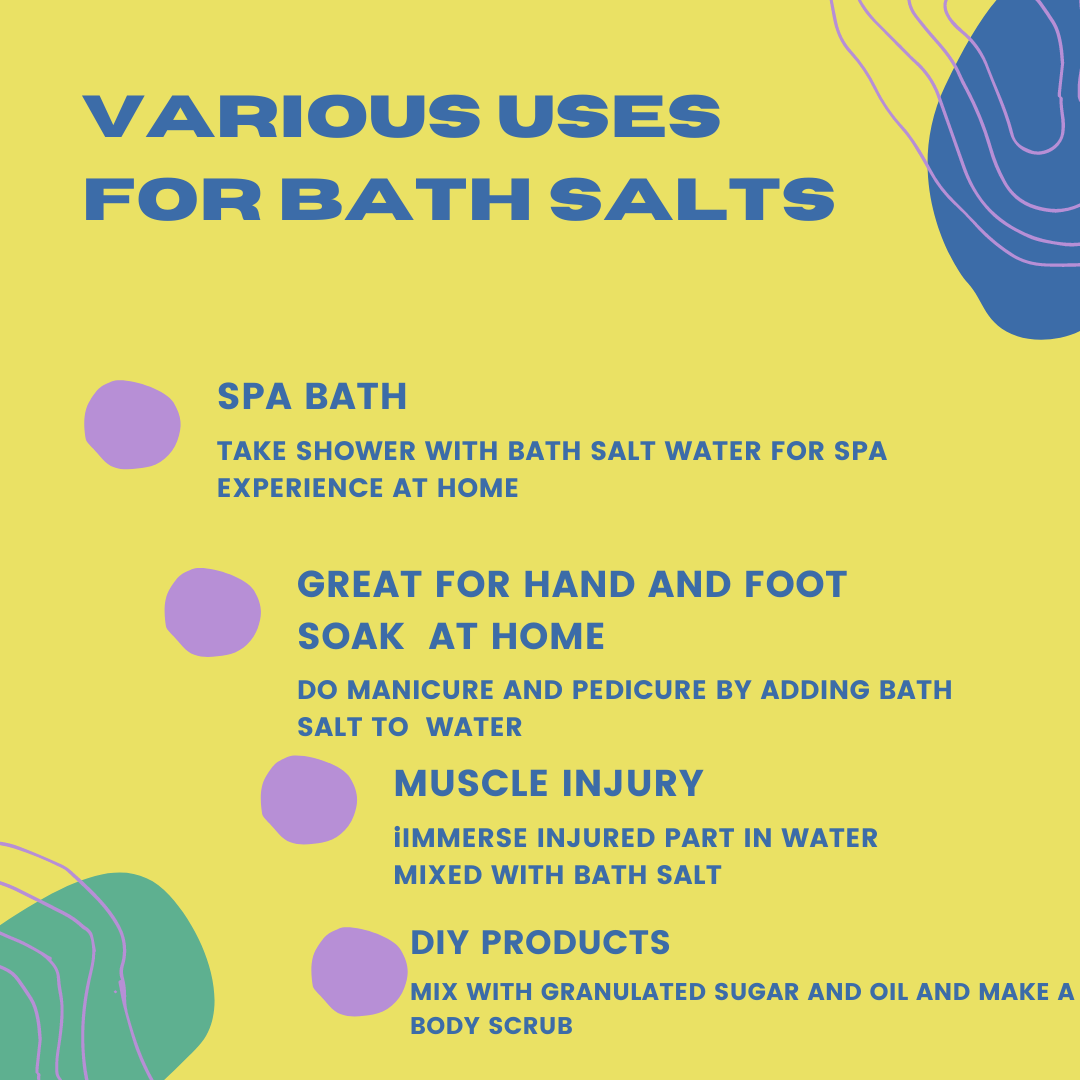 VARIOUS USES FOR BATH SALTS

SPA BATH

TAKE SHOWER WITH BATH SALT WATER FOR SPA EXPERIENCE AT HOME

GREAT FOR HAND AND FOOT SOAK AT HOME

DO MANICURE AND PEDICURE BY ADDING BATH SALT TO WATER

MUSCLE INJURY

iIMMERSE INJURED PART IN WATER MIXED WITH BATH SALT

DIY PRODUCTS

MIX WITH GRANULATED SUGAR AND OIL AND MAKE A BODY SCRUB